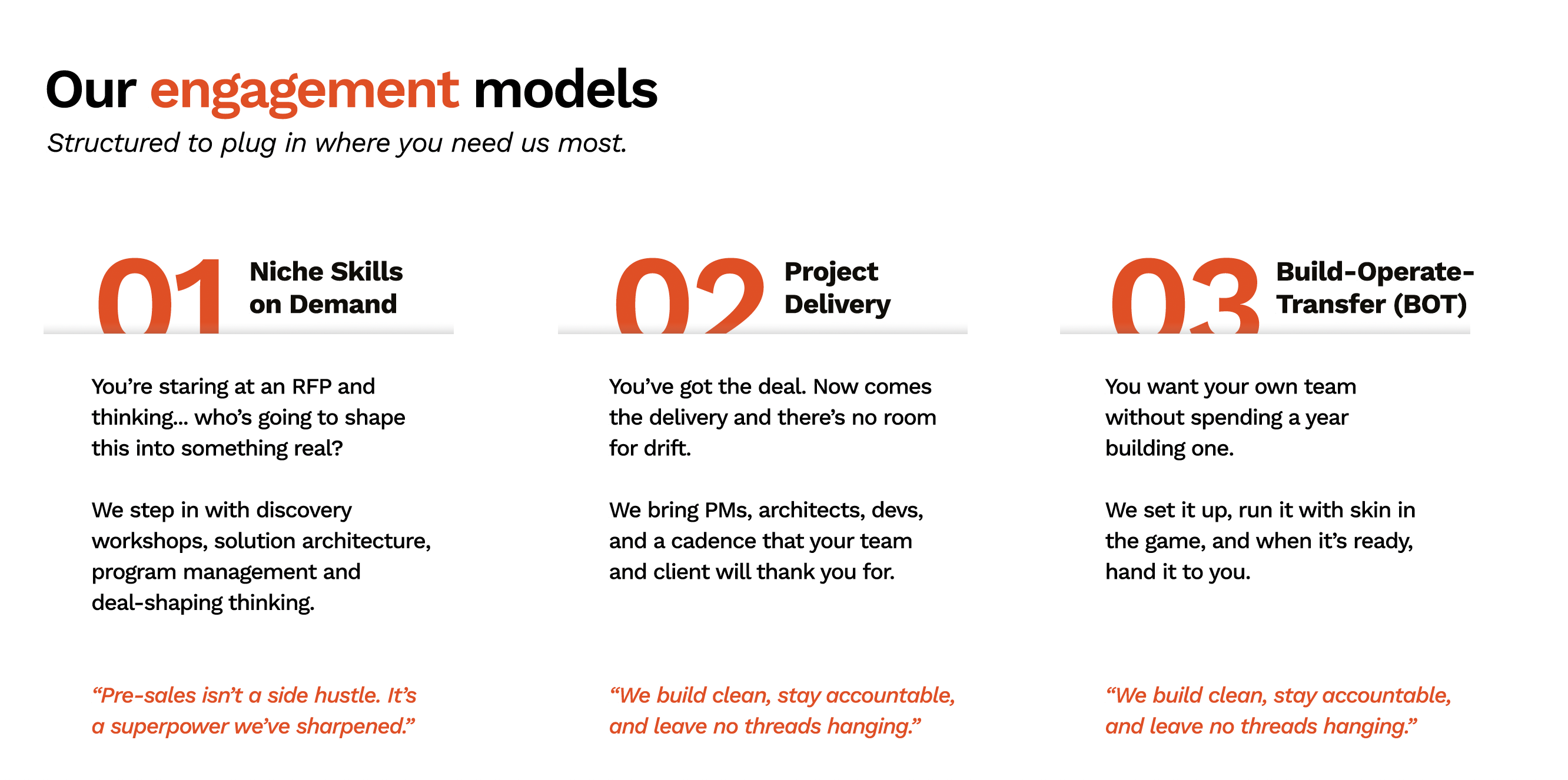 Our engagement models

Structured to plug in where you need us most.

01 Niche Skills on Demand

You're staring at an RFP and thinking... who's going to shape this into something real?

We step in with discovery workshops, solution architecture, program management and deal-shaping thinking.

"Pre-sales isn't a side hustle. It's a superpower we've sharpened."

02 Project Delivery

You've got the deal. Now comes the delivery and there's no room for drift.

We bring PMs, architects, devs, and a cadence that your team and client will thank you for.

"We build clean, stay accountable, and leave no threads hanging."

03 Build-Operate-Transfer (BOT)

You want your own team without spending a year building one.

We set it up, run it with skin in the game, and when it's ready, hand it to you.

"We build clean, stay accountable, and leave no threads hanging."